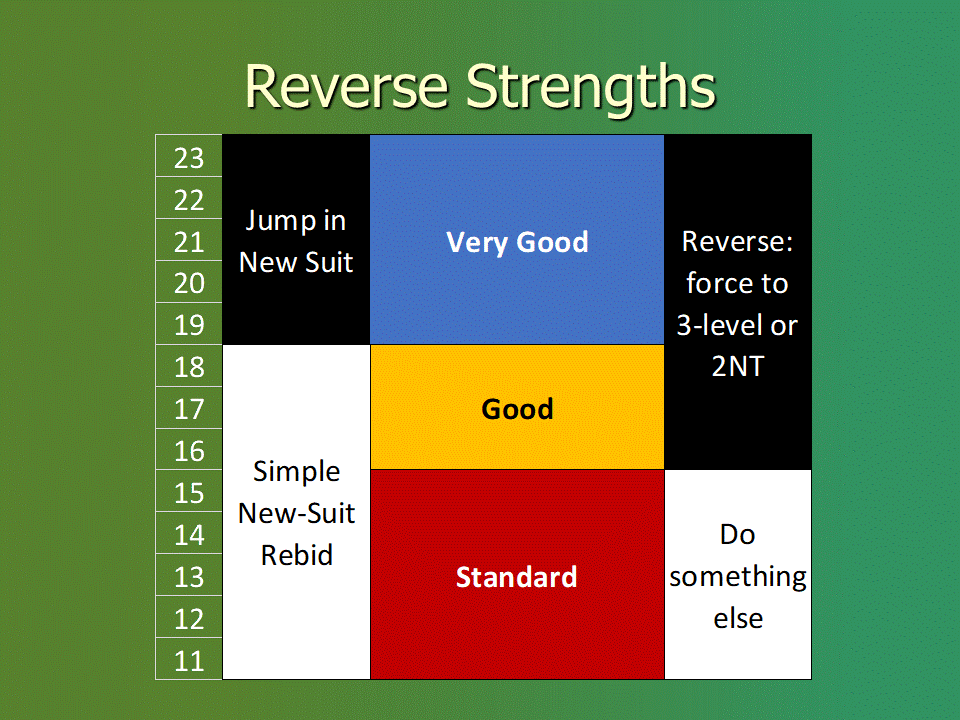 Reverse Strengths

23
22
21
20
19
18
17
16
15
14
13
12
11

Jump in New Suit

Simple New-Suit Rebid

Very Good

Good

Standard

Reverse: force to 3-level or 2NT

Do something else